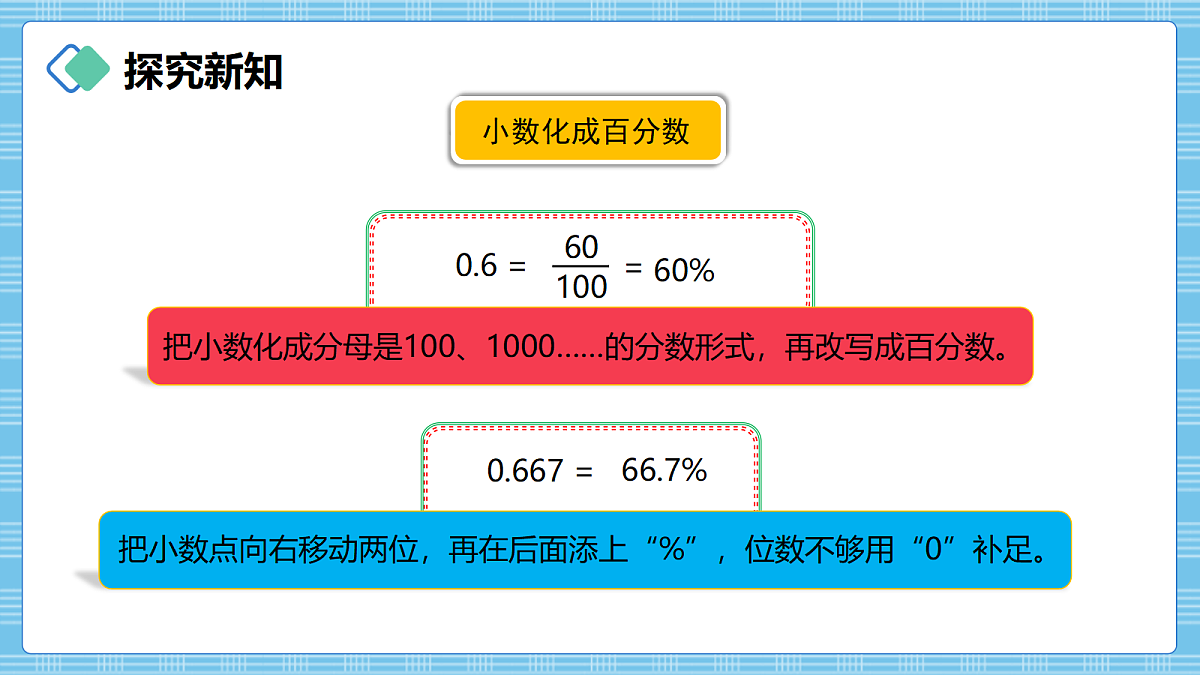 探究新知

小数化成百分数

$0.6 = \frac{60}{100} = 60\%$

把小数化成分母是100、1000……的分数形式，再改写成百分数。

$0.667 = 66.7\%$

把小数点向右移动两位，再在后面添上“%”，位数不够用“0”补足。